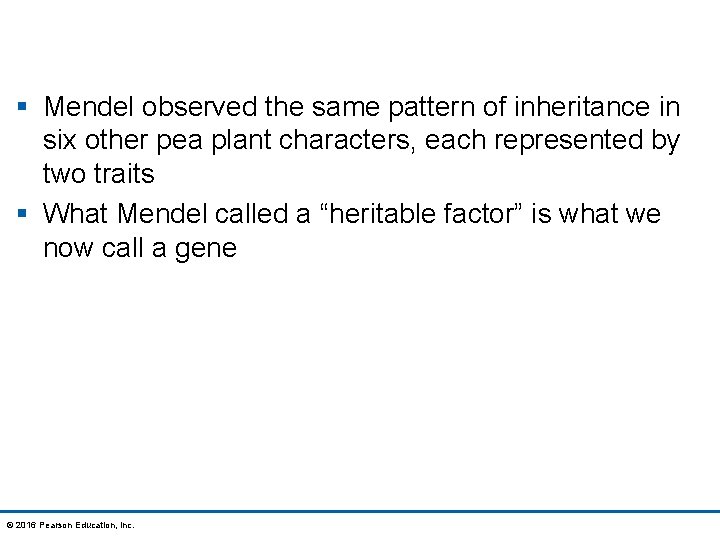 ▪ Mendel observed the same pattern of inheritance in six other pea plant characters, each represented by two traits

▪ What Mendel called a “heritable factor” is what we now call a gene

© 2016 Pearson Education, Inc.